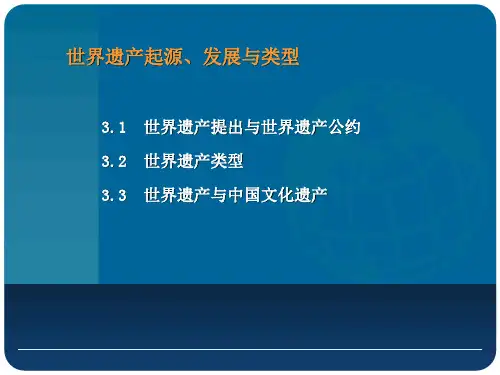 世界遗产起源、发展与类型

3.1　世界遗产提出与世界遗产公约

3.2　世界遗产类型

3.3　世界遗产与中国文化遗产